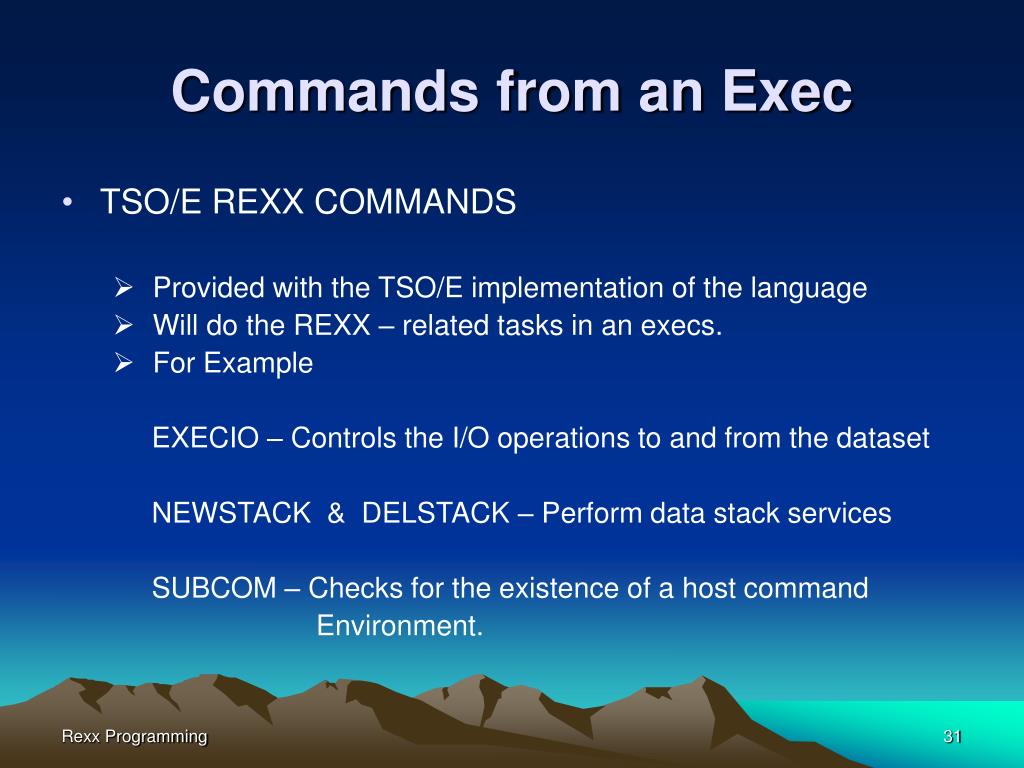 Commands from an Exec

• TSO/E REXX COMMANDS

➢ Provided with the TSO/E implementation of the language
➢ Will do the REXX – related tasks in an execs.
➢ For Example

EXECIO – Controls the I/O operations to and from the dataset

NEWSTACK & DELSTACK – Perform data stack services

SUBCOM – Checks for the existence of a host command Environment.

Rexx Programming

31